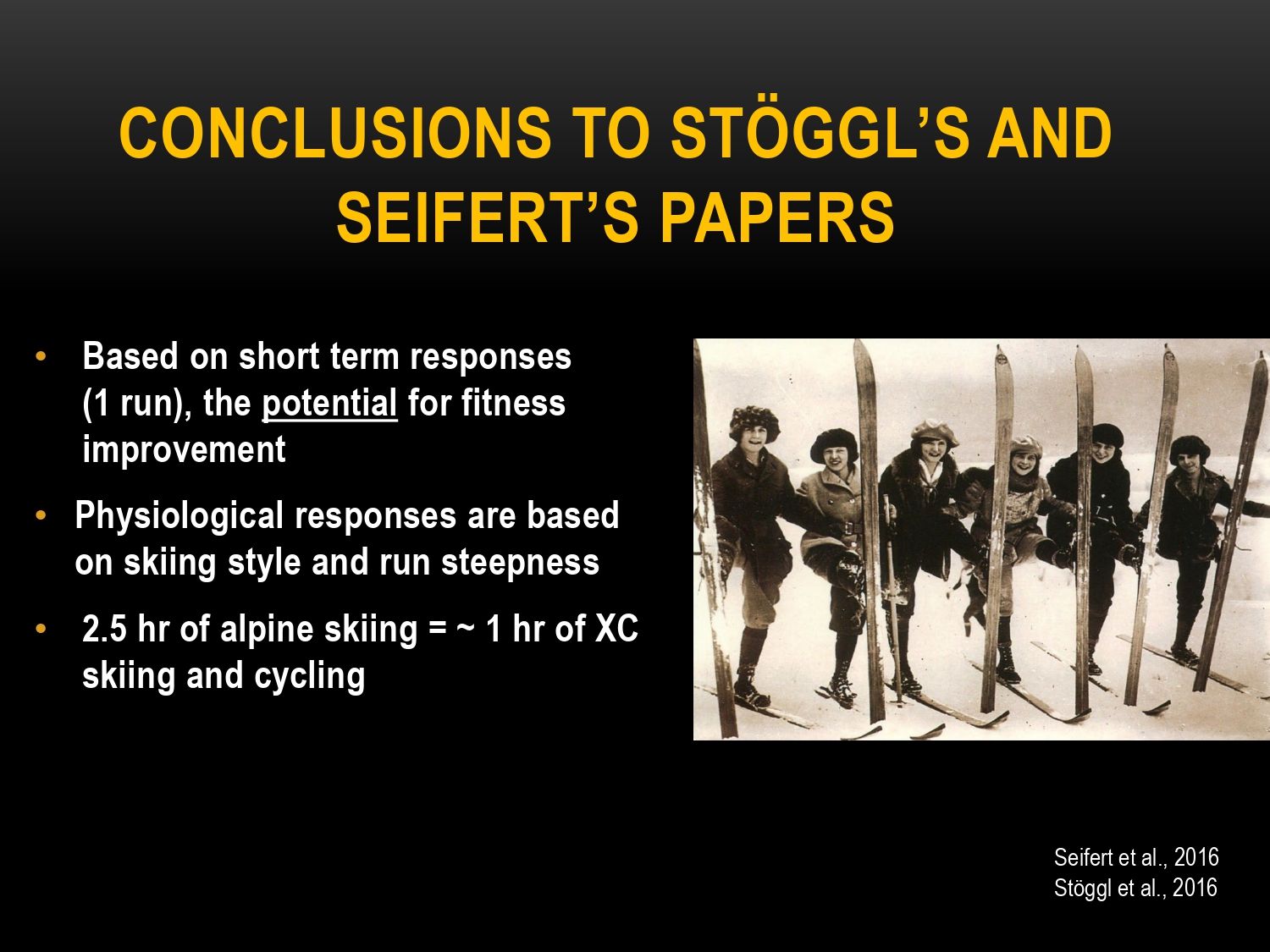 CONCLUSIONS TO STÖGGL'S AND SEIFERT'S PAPERS

• Based on short term responses (1 run), the potential for fitness improvement

• Physiological responses are based on skiing style and run steepness

• 2.5 hr of alpine skiing = ~ 1 hr of XC skiing and cycling

Seifert et al., 2016
Stöggl et al., 2016